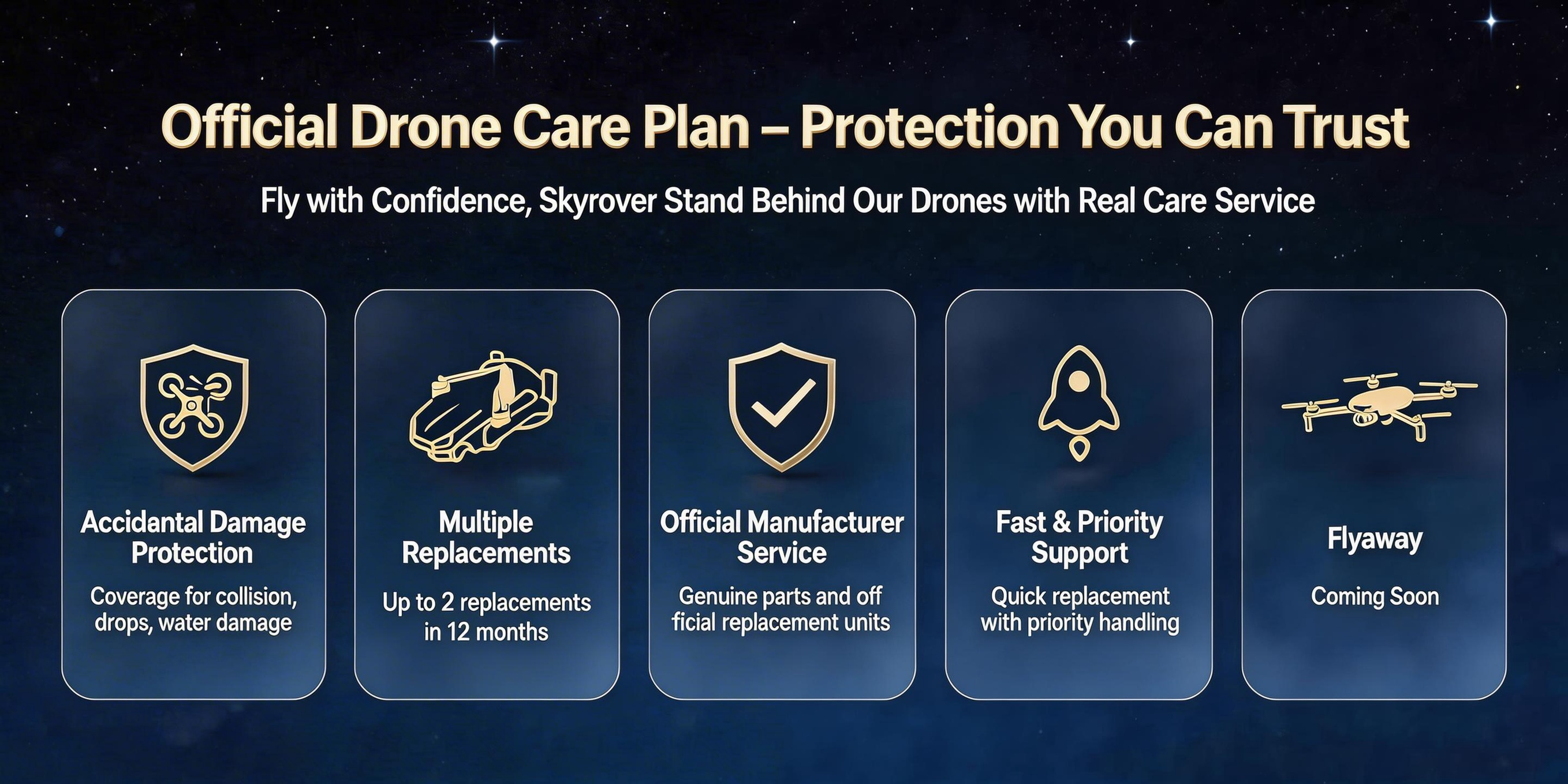 Official Drone Care Plan – Protection You Can Trust

Fly with Confidence, Skyrover Stand Behind Our Drones with Real Care Service

Accidantal Damage Protection

Coverage for collision, drops, water damage

Multiple Replacements

Up to 2 replacements in 12 months

Official Manufacturer Service

Genuine parts and off ficial replacement units

Fast & Priority Support

Quick replacement with priority handling

Flyaway

Coming Soon